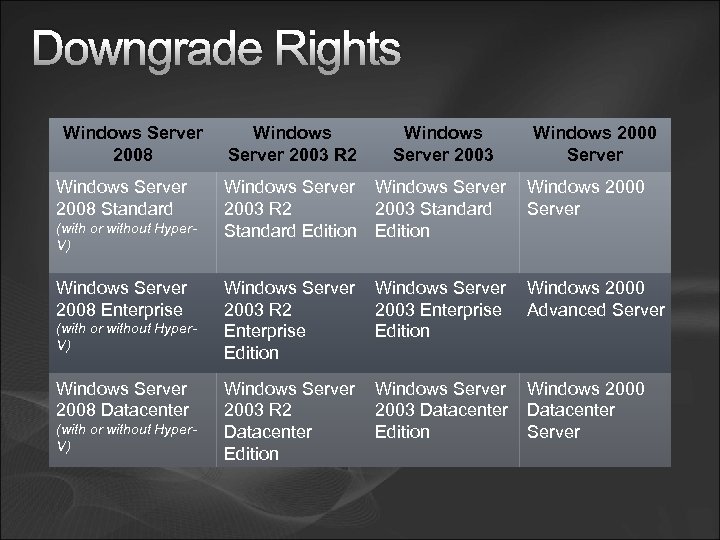 Downgrade Rights

| Windows Server 2008 | Windows Server 2003 R2 | Windows Server 2003 | Windows 2000 Server |
|---|---|---|---|
| Windows Server 2008 Standard (with or without Hyper-V) | Windows Server 2003 R2 Standard Edition | Windows Server 2003 Standard Edition | Windows 2000 Server |
| Windows Server 2008 Enterprise (with or without Hyper-V) | Windows Server 2003 R2 Enterprise Edition | Windows Server 2003 Enterprise Edition | Windows 2000 Advanced Server |
| Windows Server 2008 Datacenter (with or without Hyper-V) | Windows Server 2003 R2 Datacenter Edition | Windows Server 2003 Datacenter Edition | Windows 2000 Datacenter Server |